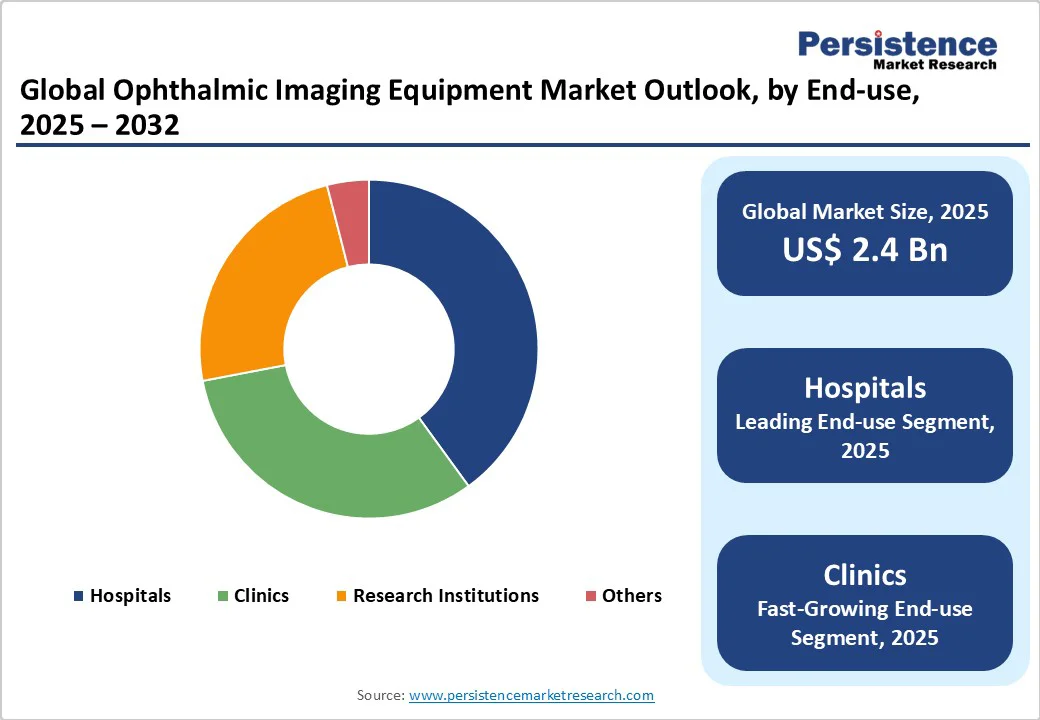 Persistence
Market Research

Global Ophthalmic Imaging Equipment Market Outlook, by End-use, 2025 – 2032

Hospitals
Clinics
Research Institutions
Others

Global Market Size, 2025
US$ 2.4 Bn

Hospitals
Leading End-use Segment, 2025

Clinics
Fast-Growing End-use Segment, 2025

Source: www.persistencemarketresearch.com